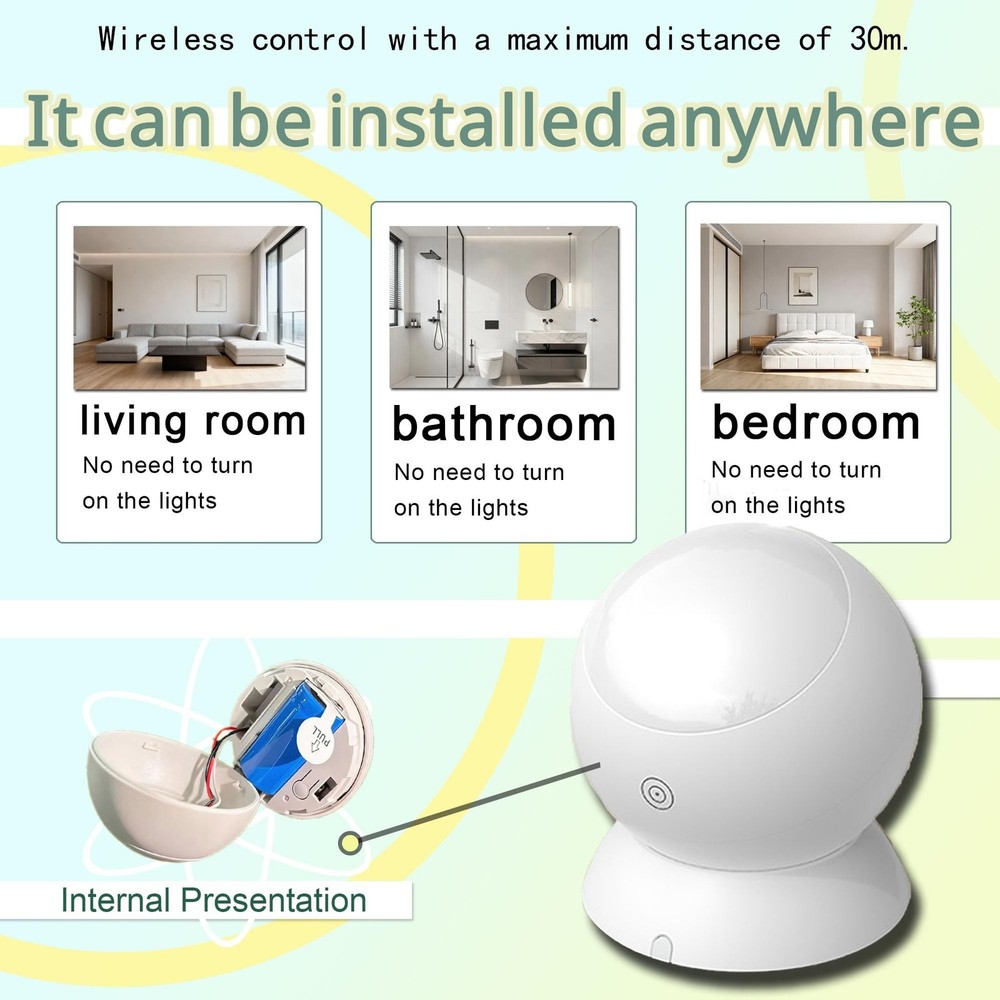 Wireless control with a maximum distance of 30m.

It can be installed anywhere

living room
No need to turn on the lights

bathroom
No need to turn on the lights

bedroom
No need to turn on the lights

PULL

Internal Presentation